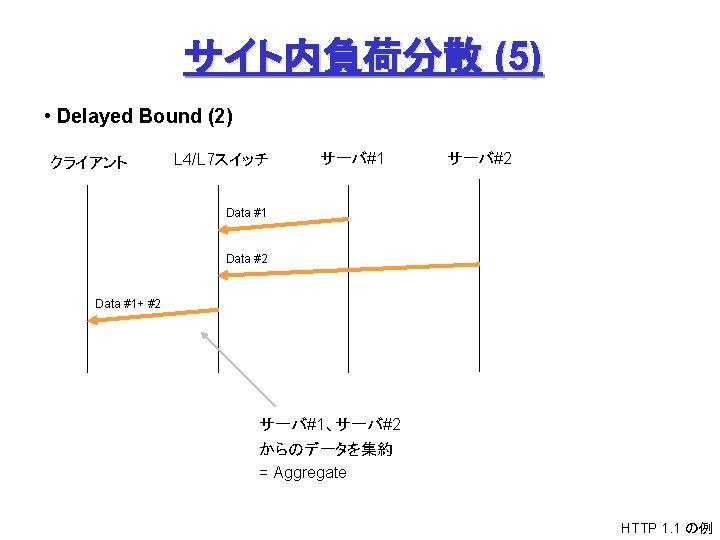 サイト内負荷分散 (5)

• Delayed Bound (2)

クライアント

L4/L7スイッチ

サーバ#1

サーバ#2

Data #1

Data #2

Data #1+ #2

サーバ#1、サーバ#2
からのデータを集約
= Aggregate

HTTP 1.1 の例